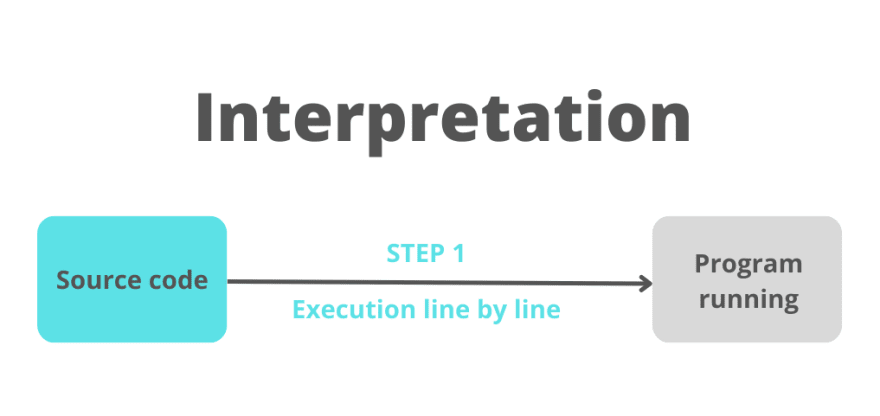 Interpretation

Source code

STEP 1

Execution line by line

Program running